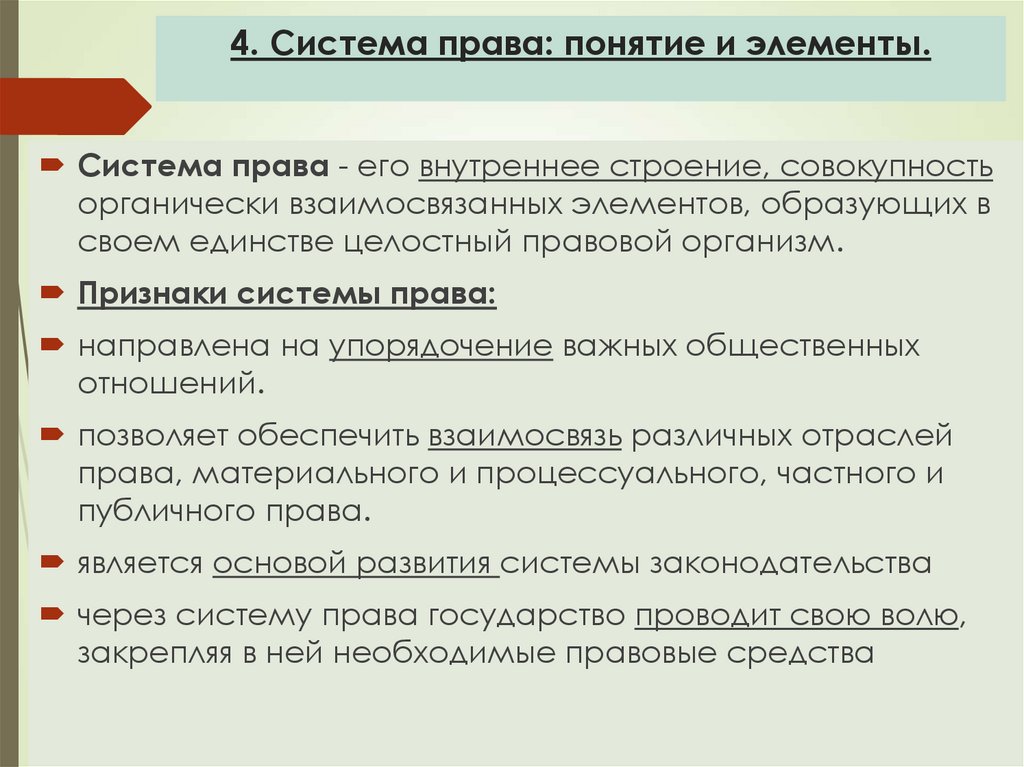 4. Система права: понятие и элементы.

Система права - его внутреннее строение, совокупность органически взаимосвязанных элементов, образующих в своем единстве целостный правовой организм.

Признаки системы права:

направлена на упорядочение важных общественных отношений.

позволяет обеспечить взаимосвязь различных отраслей права, материального и процессуального, частного и публичного права.

является основой развития системы законодательства

через систему права государство проводит свою волю, закрепляя в ней необходимые правовые средства